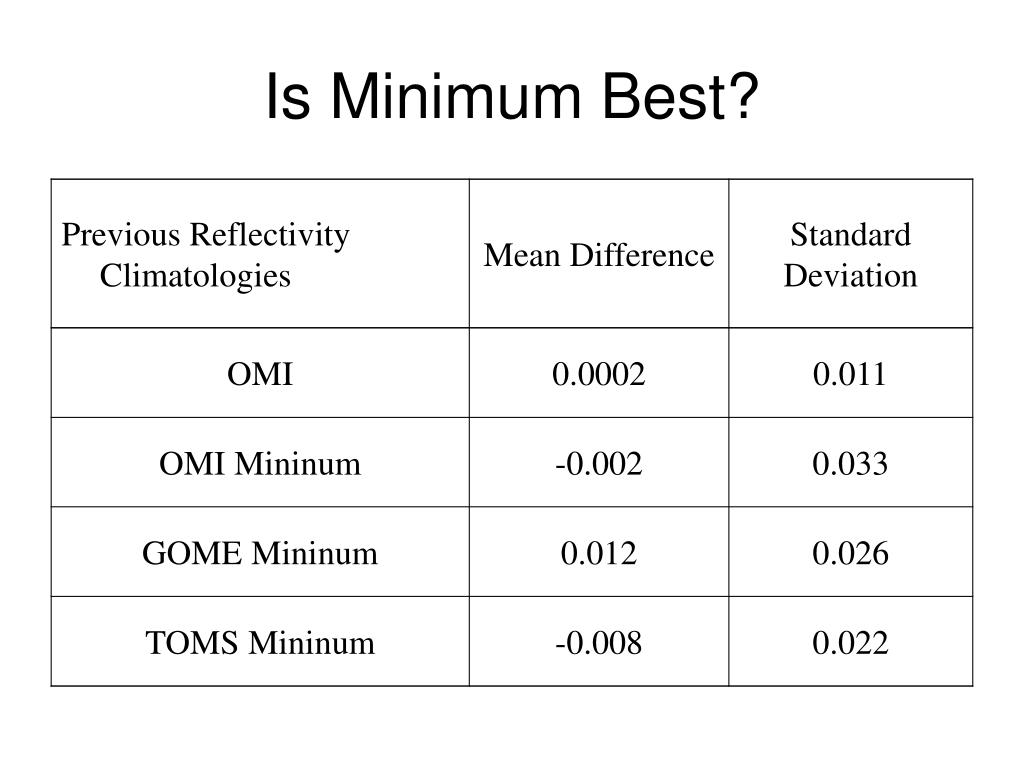 Is Minimum Best?

| Previous Reflectivity Climatologies | Mean Difference | Standard Deviation |
|---|---|---|
| OMI | 0.0002 | 0.011 |
| OMI Mininum | -0.002 | 0.033 |
| GOME Mininum | 0.012 | 0.026 |
| TOMS Mininum | -0.008 | 0.022 |